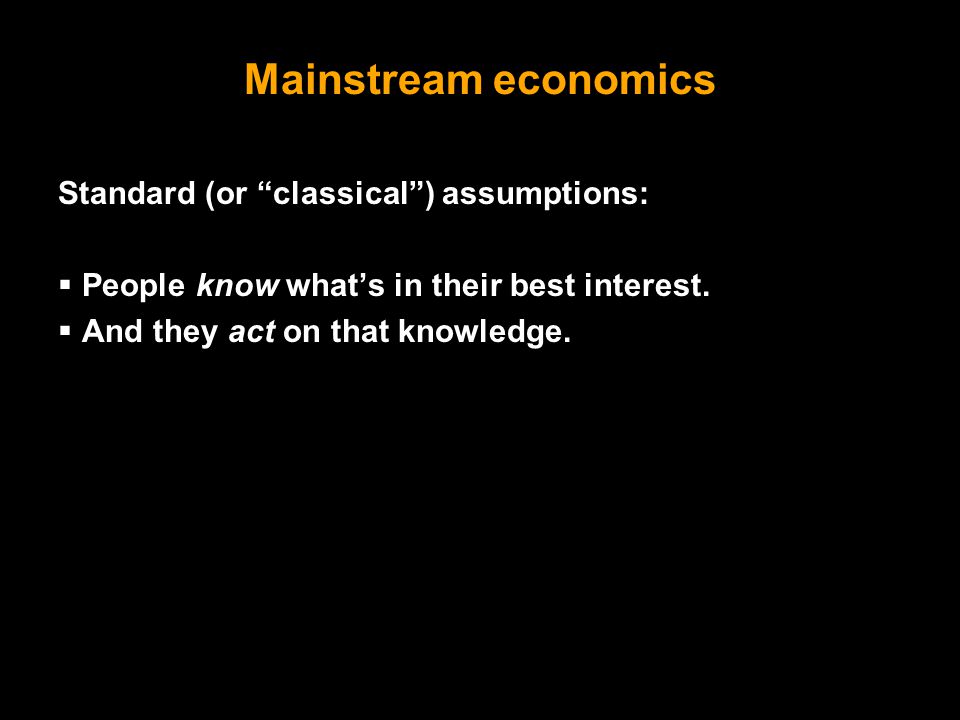 Mainstream economics

Standard (or “classical”) assumptions:

▪ People know what’s in their best interest.
▪ And they act on that knowledge.